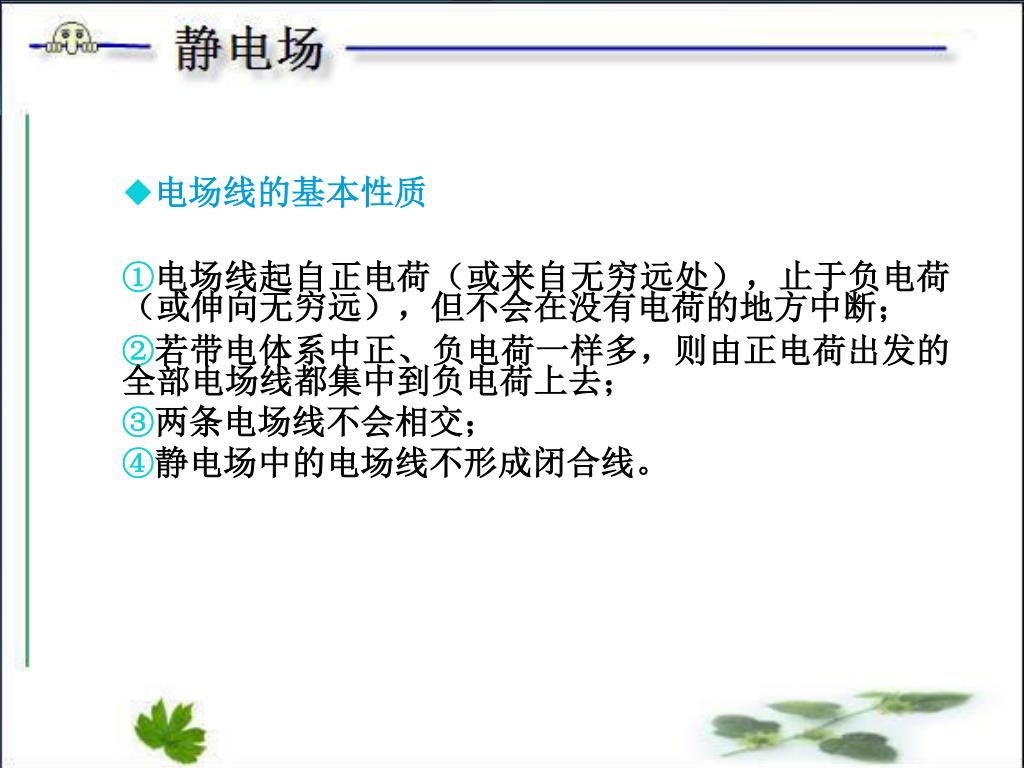 静电场

◆电场线的基本性质

①电场线起自正电荷（或来自无穷远处），止于负电荷（或伸向无穷远），但不会在没有电荷的地方中断；
②若带电体系中正、负电荷一样多，则由正电荷出发的全部电场线都集中到负电荷上去；
③两条电场线不会相交；
④静电场中的电场线不形成闭合线。